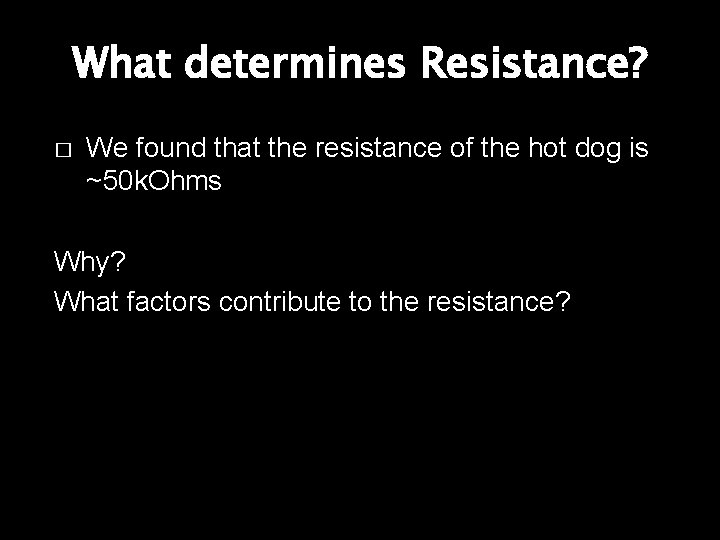 What determines Resistance?

□ We found that the resistance of the hot dog is ~50kOhms

Why?

What factors contribute to the resistance?